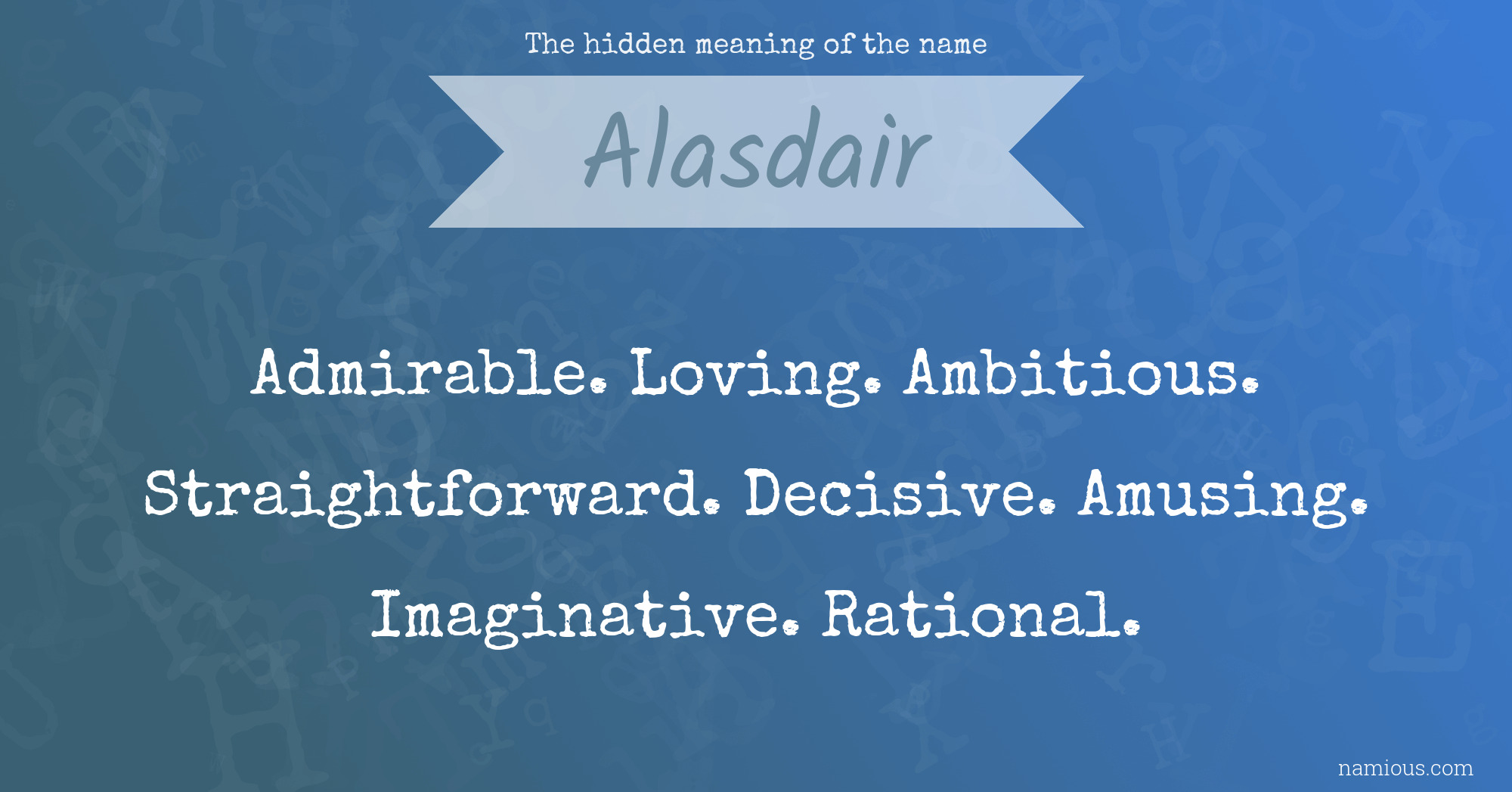 The hidden meaning of the name

Alasdair

Admirable. Loving. Ambitious. Straightforward. Decisive. Amusing. Imaginative. Rational.

namious.com